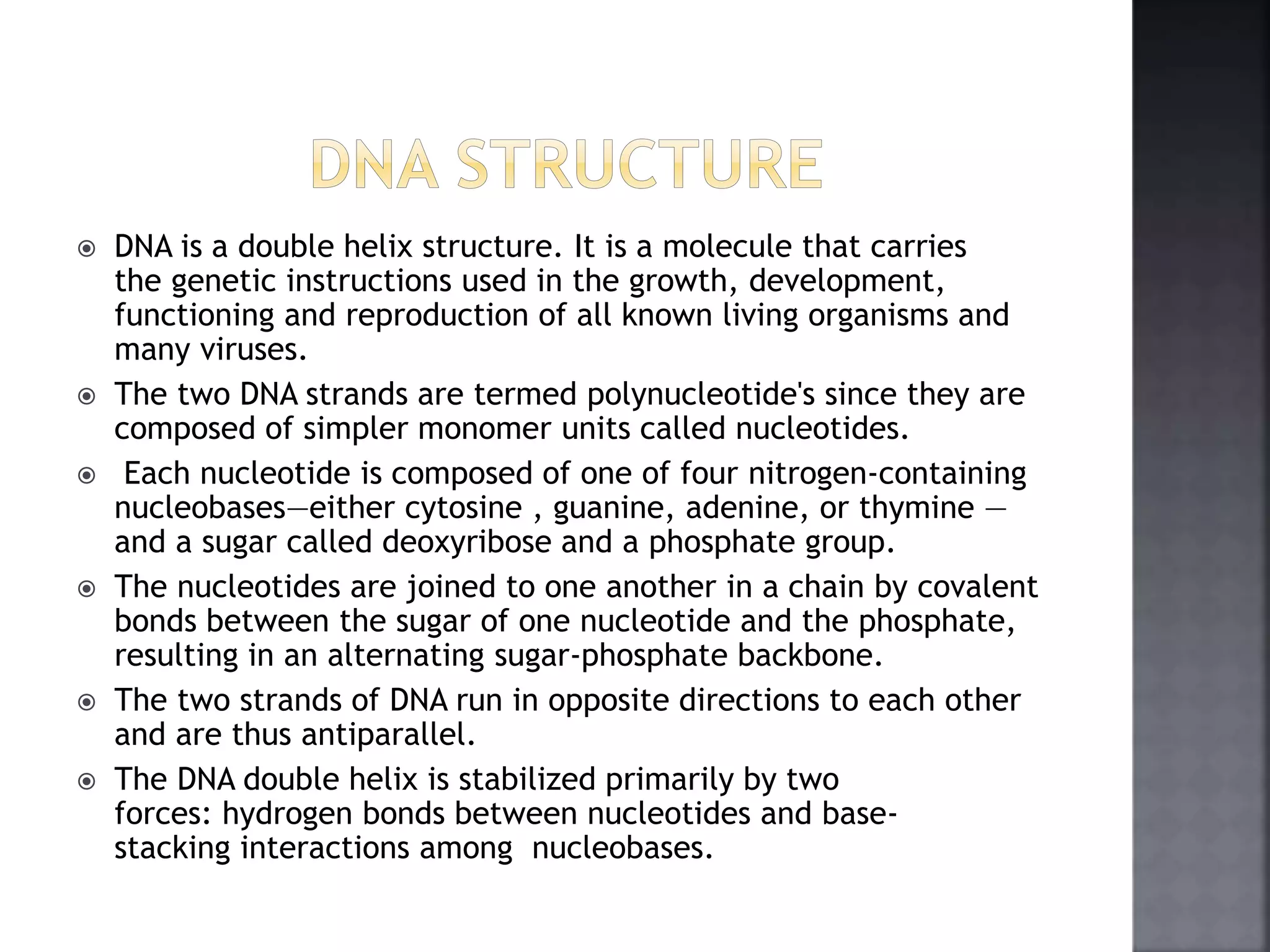 DNA STRUCTURE

DNA is a double helix structure. It is a molecule that carries the genetic instructions used in the growth, development, functioning and reproduction of all known living organisms and many viruses.

The two DNA strands are termed polynucleotide's since they are composed of simpler monomer units called nucleotides.

Each nucleotide is composed of one of four nitrogen-containing nucleobases—either cytosine , guanine, adenine, or thymine — and a sugar called deoxyribose and a phosphate group.

The nucleotides are joined to one another in a chain by covalent bonds between the sugar of one nucleotide and the phosphate, resulting in an alternating sugar-phosphate backbone.

The two strands of DNA run in opposite directions to each other and are thus antiparallel.

The DNA double helix is stabilized primarily by two forces: hydrogen bonds between nucleotides and base-stacking interactions among nucleobases.